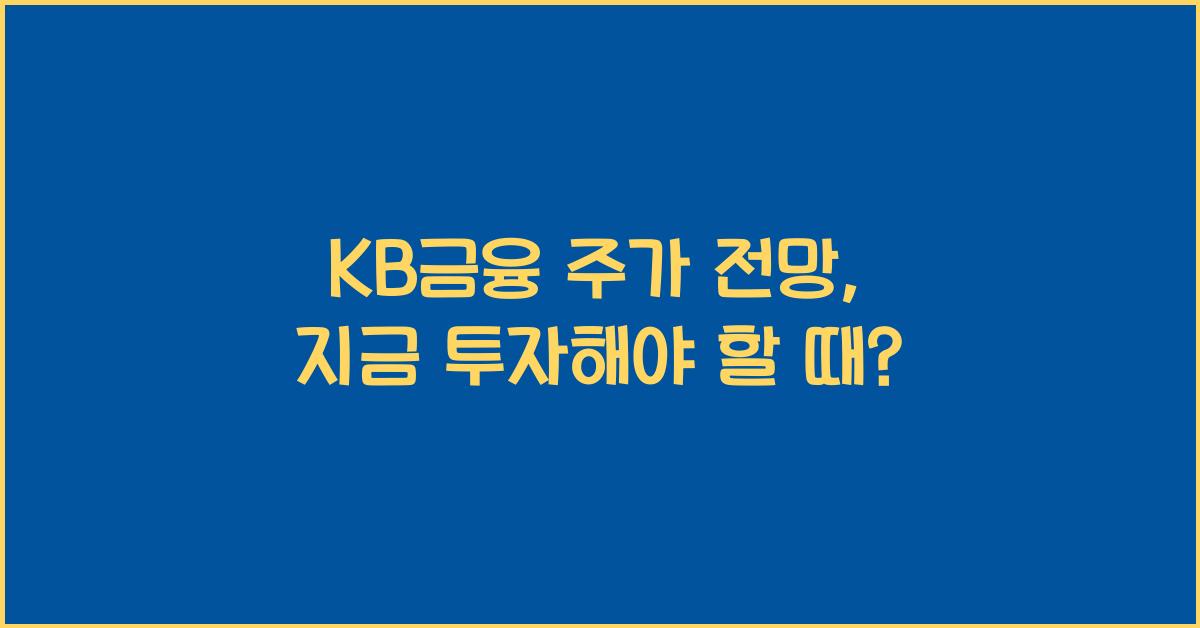 KB금융 주가 전망,
지금 투자해야 할 때?